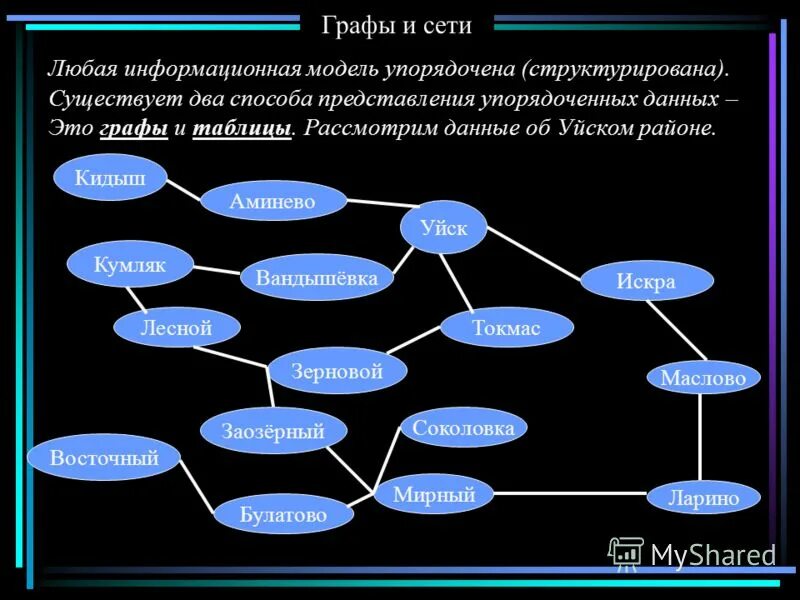 Графы и сети

Любая информационная модель упорядочена (структурирована). Существует два способа представления упорядоченных данных – Это графы и таблицы. Рассмотрим данные об Уйском районе.

Кидыш

Аминево

Уйск

Кумляк

Вандышёвка

Искра

Лесной

Токмас

Зерновой

Маслово

Заозёрный

Соколовка

Восточный

Мирный

Ларино

Булатово

MyShared